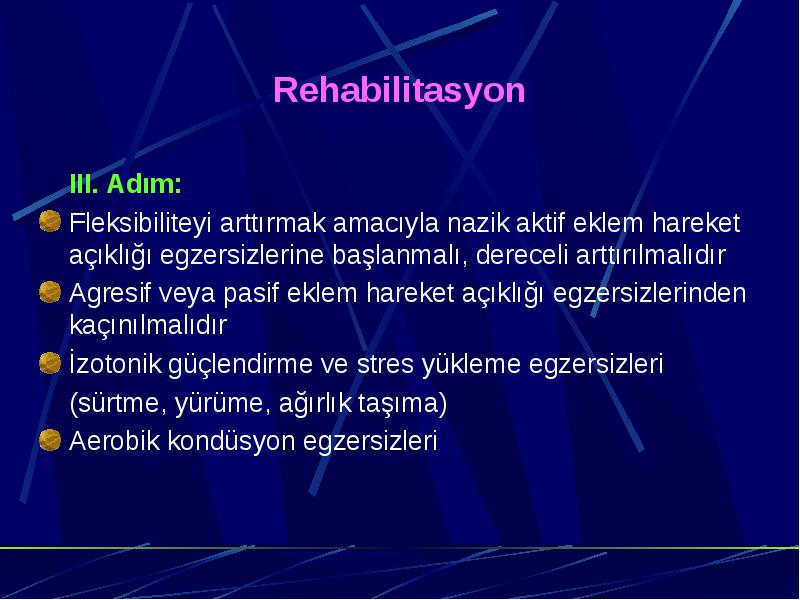 Rehabilitasyon

III. Adım:

Fleksibiliteyi arttırmak amacıyla nazik aktif eklem hareket açıklığı egzersizlerine başlanmalı, dereceli arttırılmalıdır

Agresif veya pasif eklem hareket açıklığı egzersizlerinden kaçınılmalıdır

İzotonik güçlendirme ve stres yükleme egzersizleri

(sürtme, yürüme, ağırlık taşıma)

Aerobik kondüsyon egzersizleri